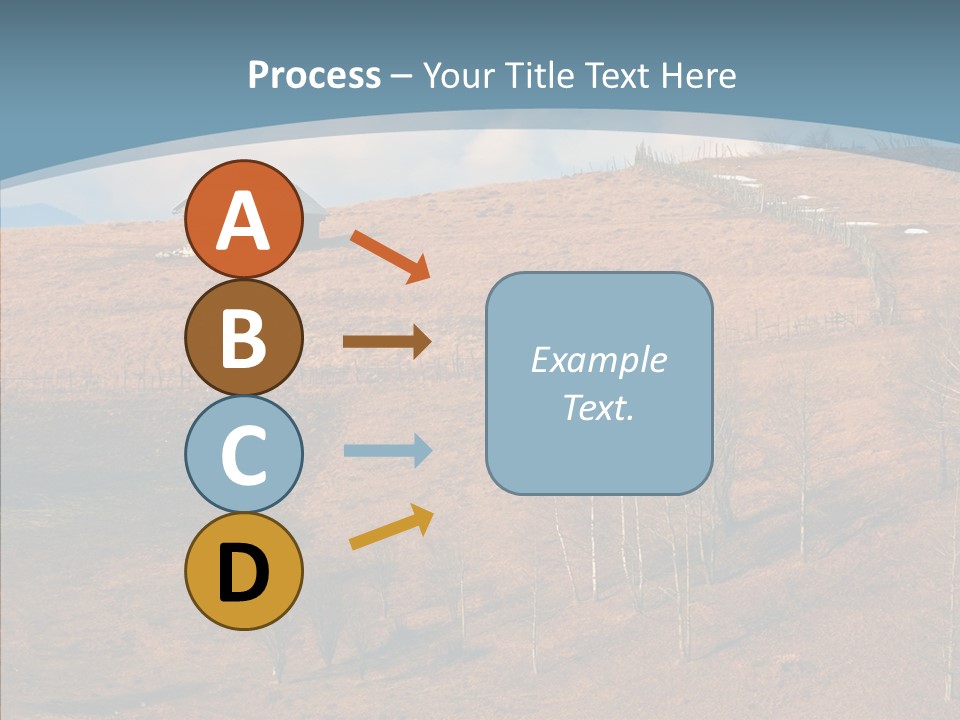 Process – Your Title Text Here

A

B

C

D

Example Text.